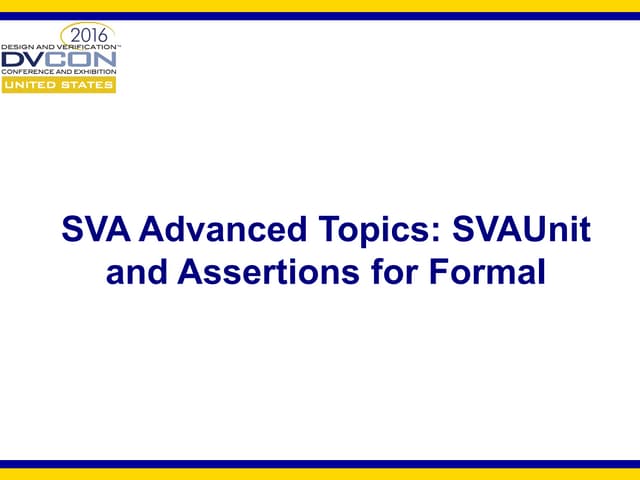 2016
DESIGN AND VERIFICATION™
DVCON
CONFERENCE AND EXHIBITION
UNITED STATES

SVA Advanced Topics: SVAUnit and Assertions for Formal